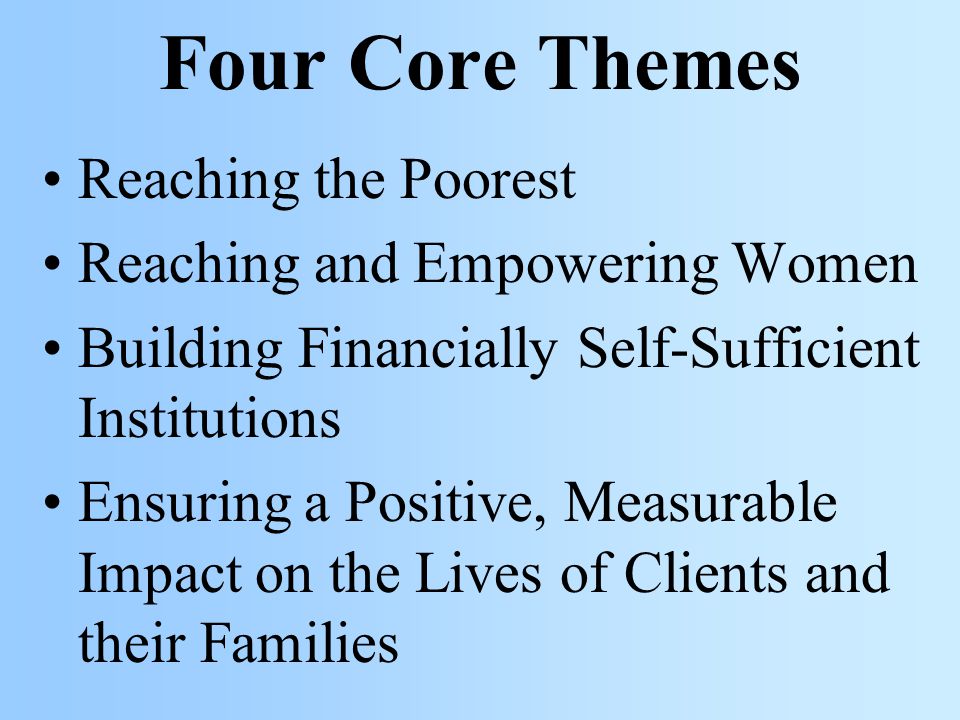 Four Core Themes

• Reaching the Poorest
• Reaching and Empowering Women
• Building Financially Self-Sufficient Institutions
• Ensuring a Positive, Measurable Impact on the Lives of Clients and their Families